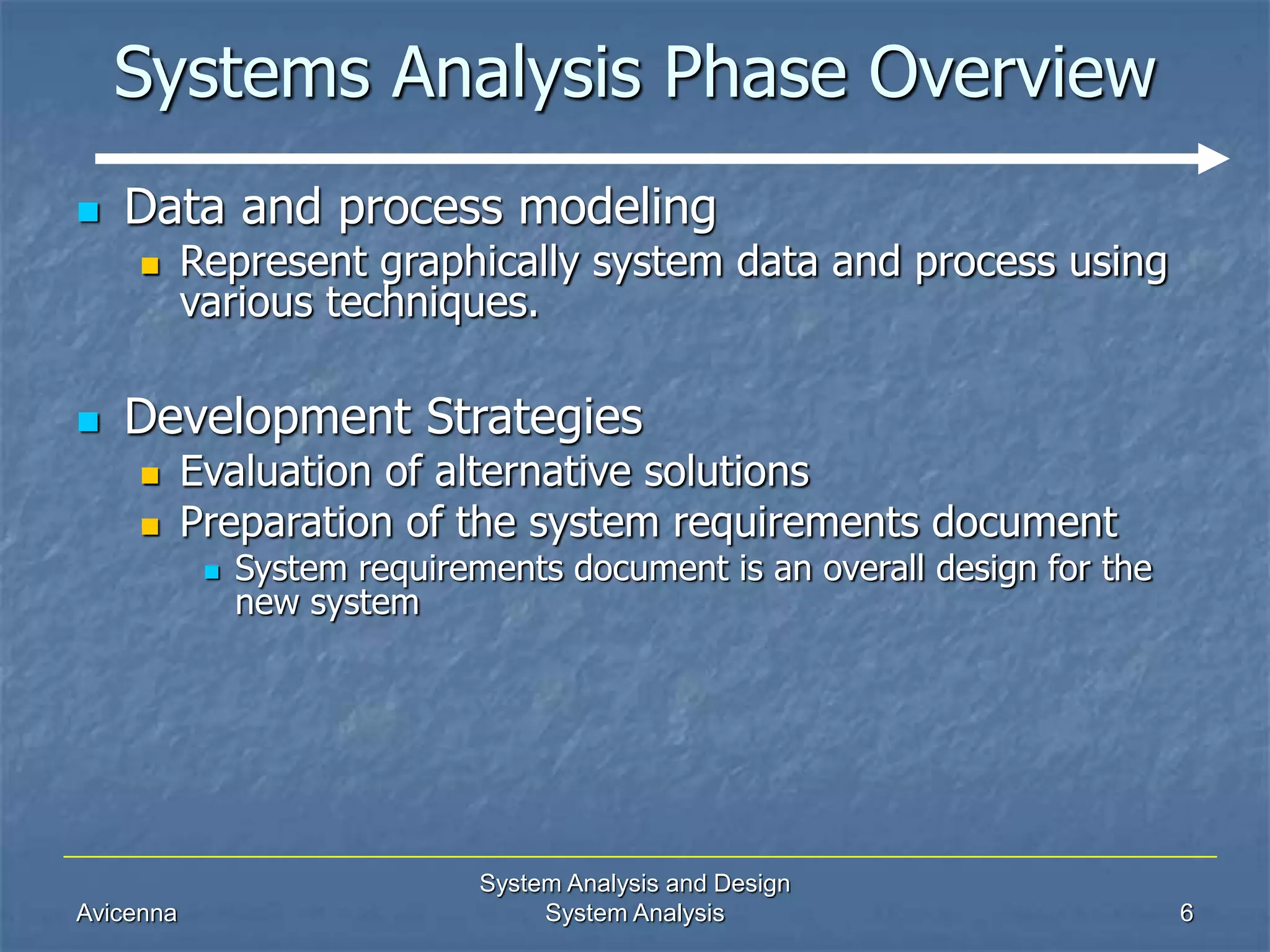 Systems Analysis Phase Overview

Data and process modeling

Represent graphically system data and process using various techniques.

Development Strategies

Evaluation of alternative solutions

Preparation of the system requirements document

System requirements document is an overall design for the new system

Avicenna

System Analysis and Design
System Analysis

6